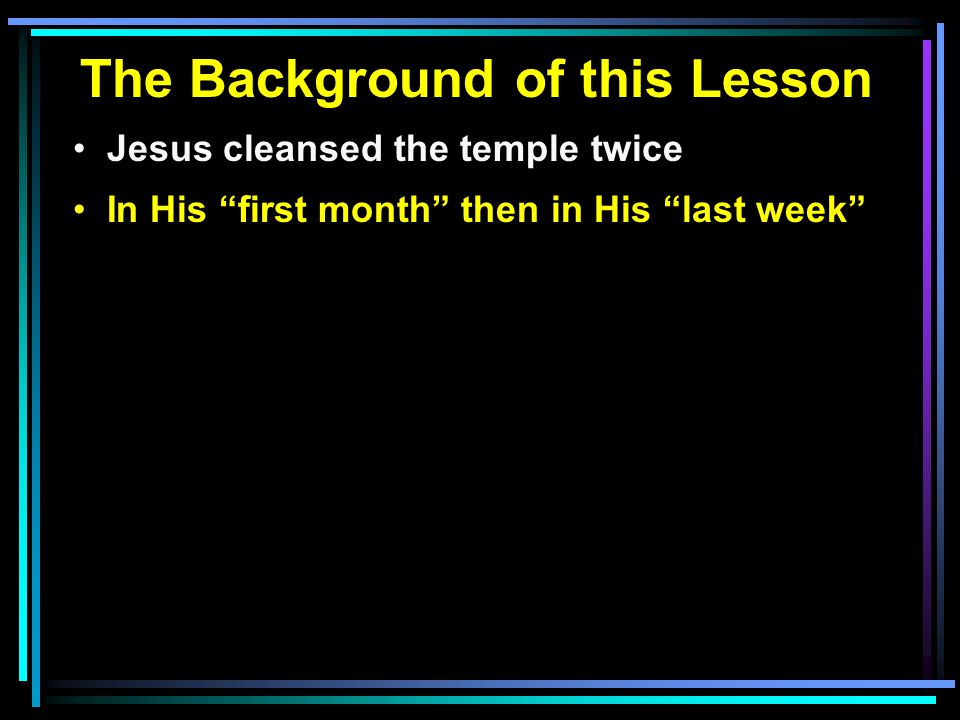 The Background of this Lesson

• Jesus cleansed the temple twice

• In His “first month” then in His “last week”